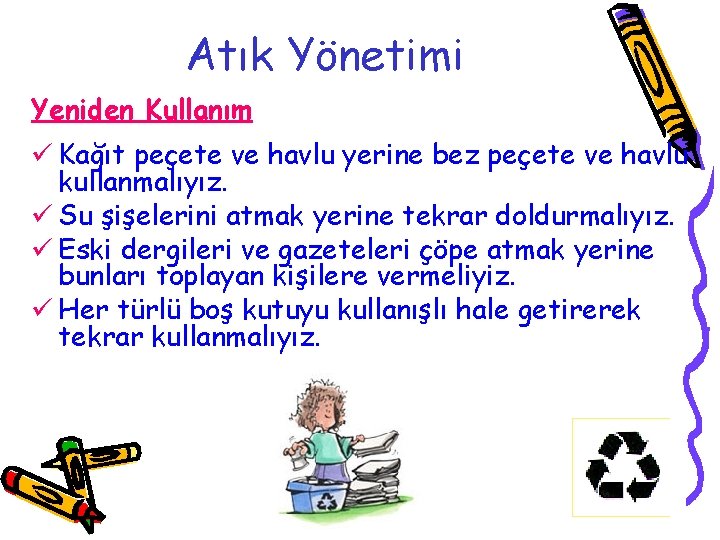 Atık Yönetimi

Yeniden Kullanım

✓ Kağıt peçete ve havlu yerine bez peçete ve havlu kullanmalıyız.
✓ Su şişelerini atmak yerine tekrar doldurmalıyız.
✓ Eski dergileri ve gazeteleri çöpe atmak yerine bunları toplayan kişilere vermeliyiz.
✓ Her türlü boş kutuyu kullanışlı hale getirerek tekrar kullanmalıyız.